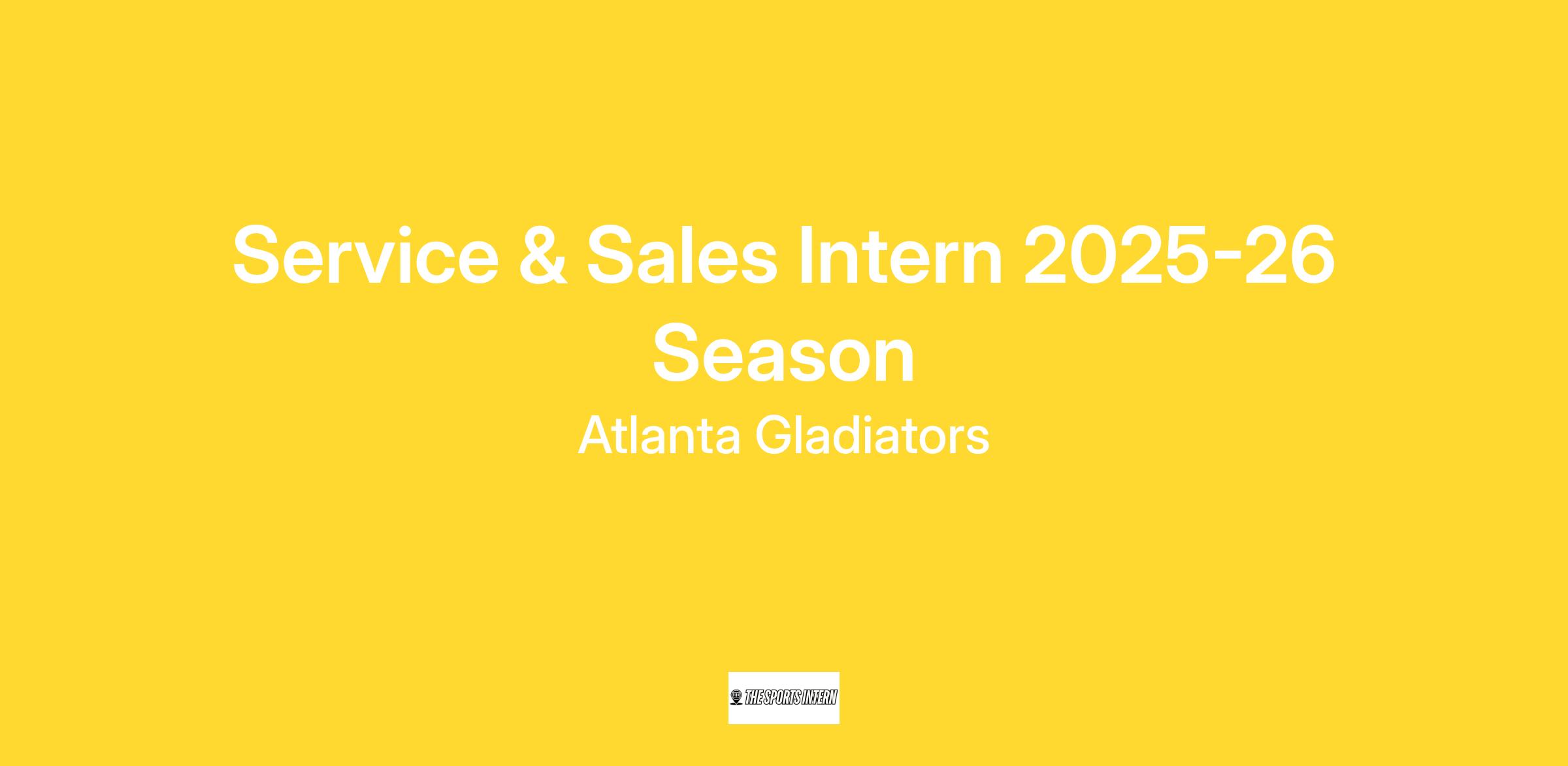 Service & Sales Intern 2025-26 Season

Atlanta Gladiators

THE SPORTS INTERN